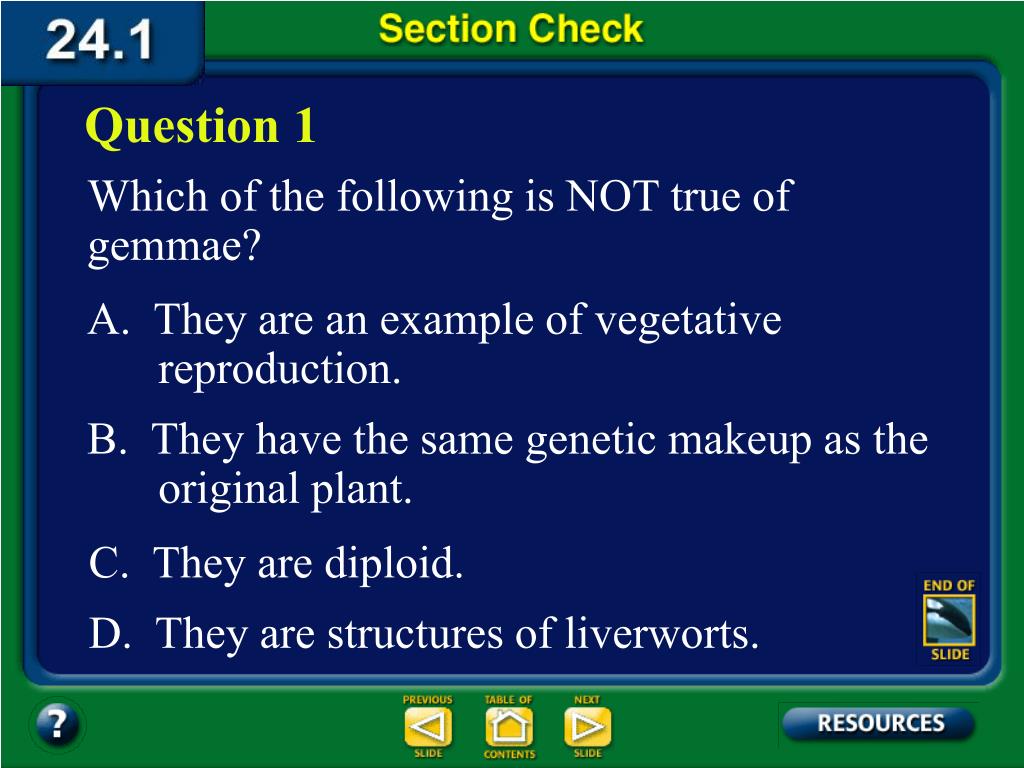 24.1

Section Check

Question 1

Which of the following is NOT true of gemmae?

A. They are an example of vegetative reproduction.

B. They have the same genetic makeup as the original plant.

C. They are diploid.

D. They are structures of liverworts.

END OF SLIDE

?

PREVIOUS SLIDE

TABLE OF CONTENTS

NEXT SLIDE

RESOURCES